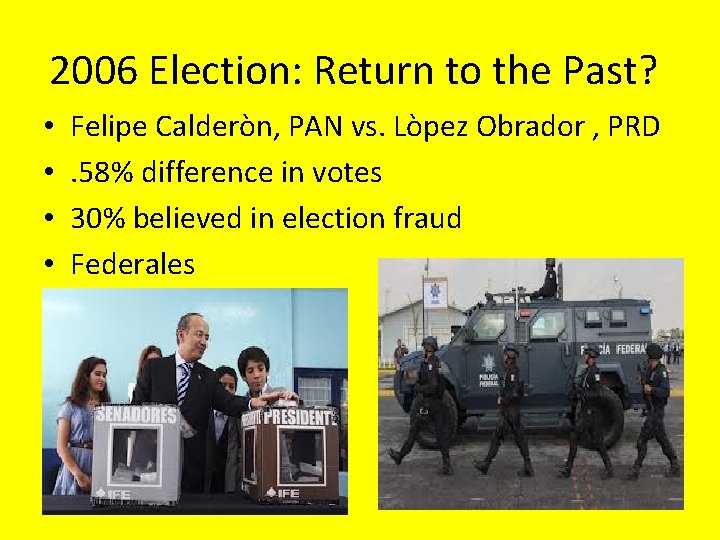 2006 Election: Return to the Past?

• Felipe Calderòn, PAN vs. Lòpez Obrador , PRD
• .58% difference in votes
• 30% believed in election fraud
• Federales

SENADORES
IFE
PRESIDENTE
IFE

POLICÍA FEDERAL
POLICÍA FEDERAL